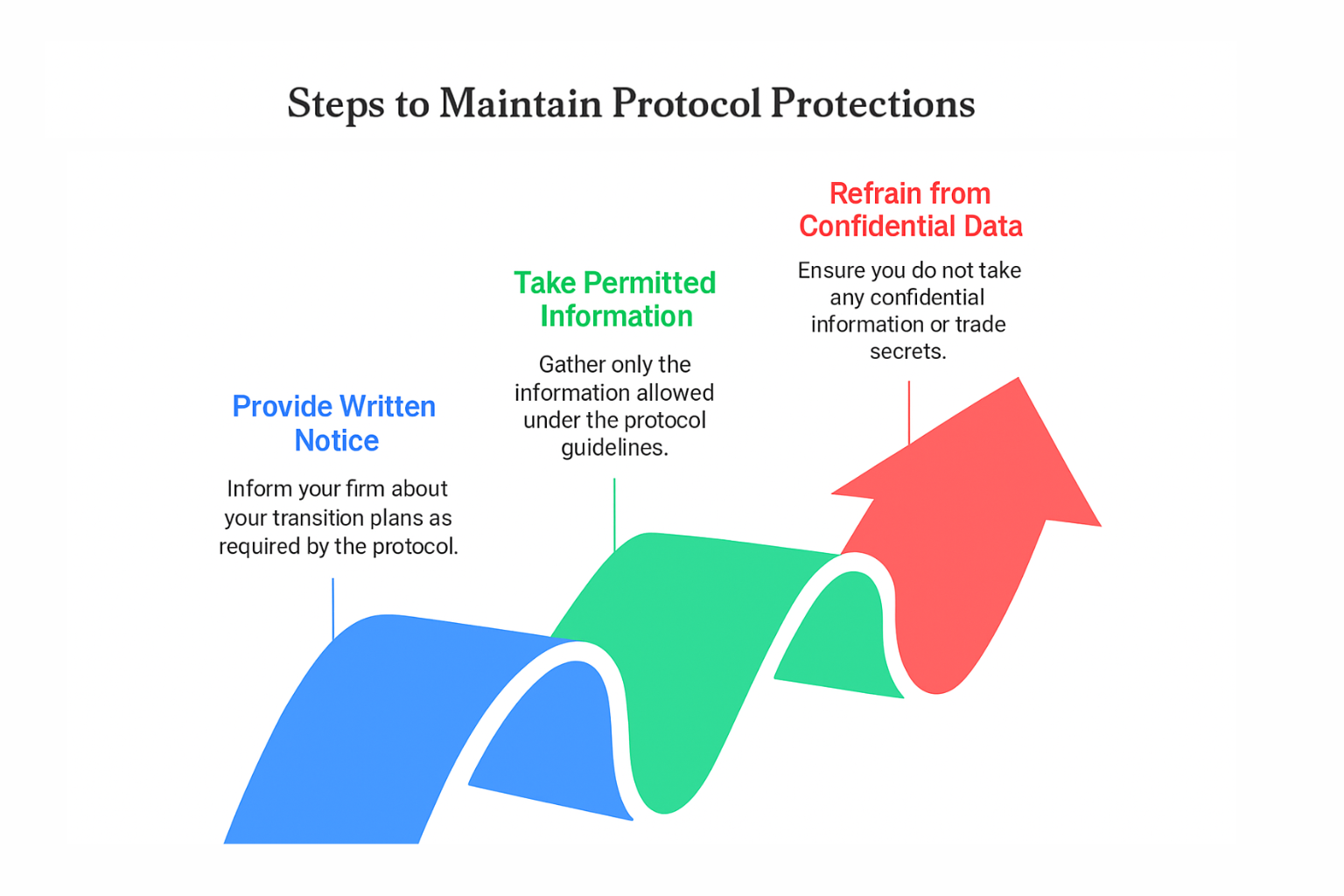 Steps to Maintain Protocol Protections

Provide Written Notice

Inform your firm about your transition plans as required by the protocol.

Take Permitted Information

Gather only the information allowed under the protocol guidelines.

Refrain from Confidential Data

Ensure you do not take any confidential information or trade secrets.